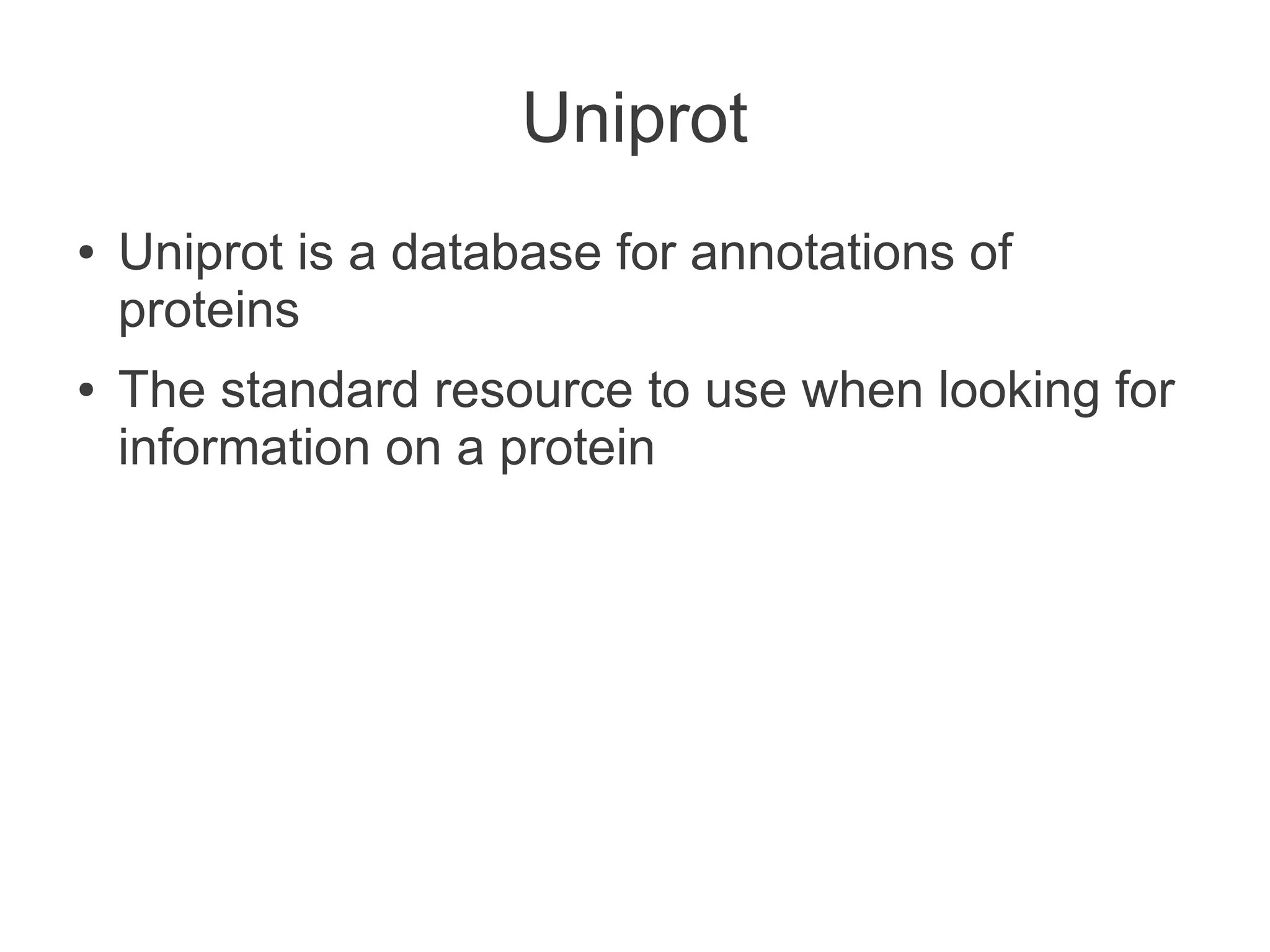 Uniprot

• Uniprot is a database for annotations of proteins

• The standard resource to use when looking for information on a protein